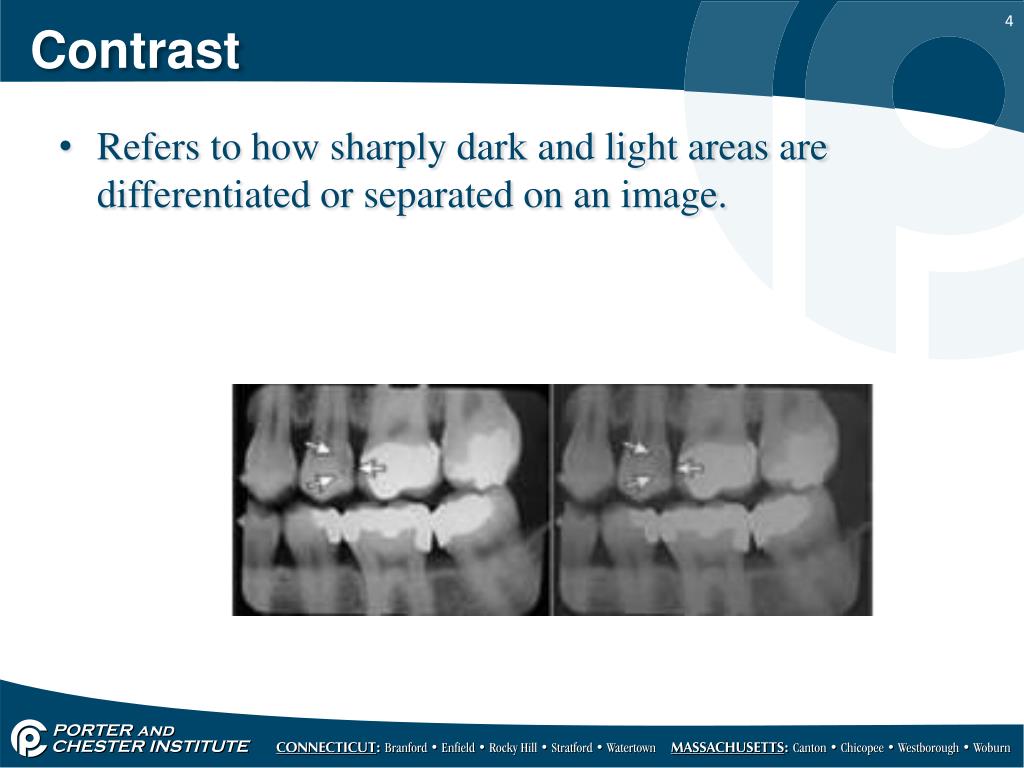 Contrast

4

• Refers to how sharply dark and light areas are differentiated or separated on an image.

PORTER AND CHESTER INSTITUTE

CONNECTICUT: Branford • Enfield • Rocky Hill • Stratford • Watertown MASSACHUSETTS: Canton • Chicopee • Westborough • Woburn